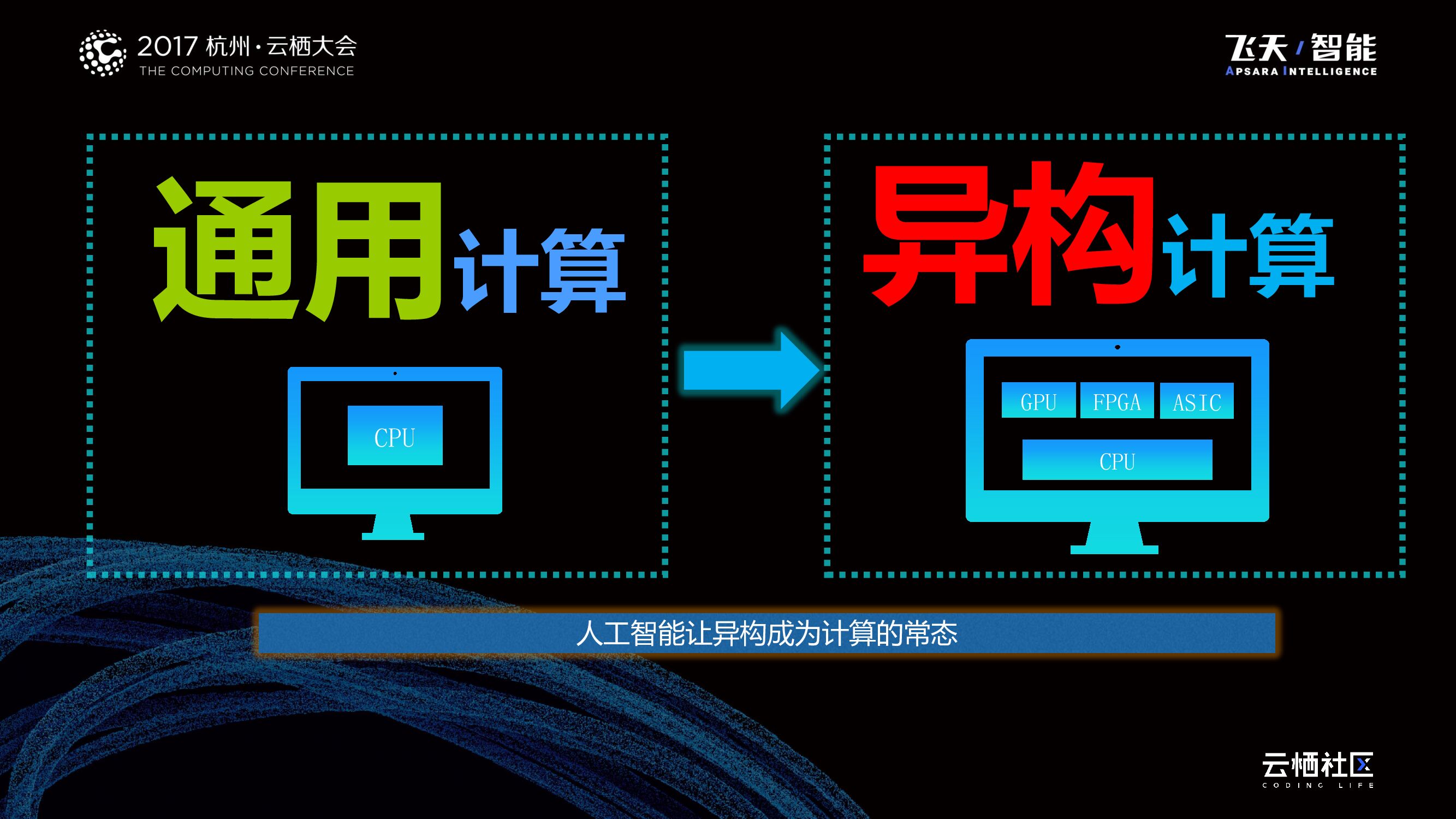 2017 杭州·云栖大会
THE COMPUTING CONFERENCE

飞天/智能
APSARA INTELLIGENCE

通用计算

CPU

异构计算

GPU FPGA ASIC

CPU

人工智能让异构成为计算的常态

云栖社区
CODING LIFE